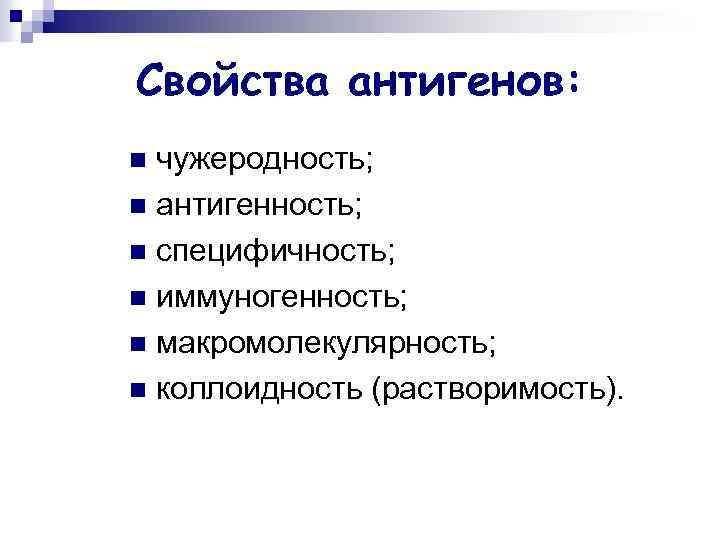 Свойства антигенов:

- чужеродность;
- антигенность;
- специфичность;
- иммуногенность;
- макромолекулярность;
- коллоидность (растворимость).